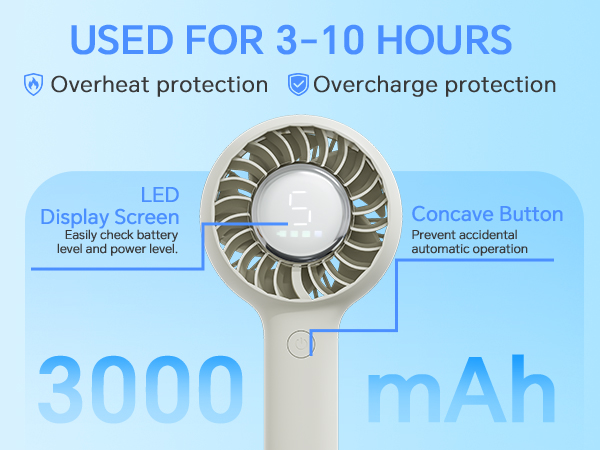 USED FOR 3-10 HOURS

Overheat protection Overcharge protection

LED Display Screen
Easily check battery level and power level.

5

Concave Button
Prevent accidental automatic operation

3000 mAh